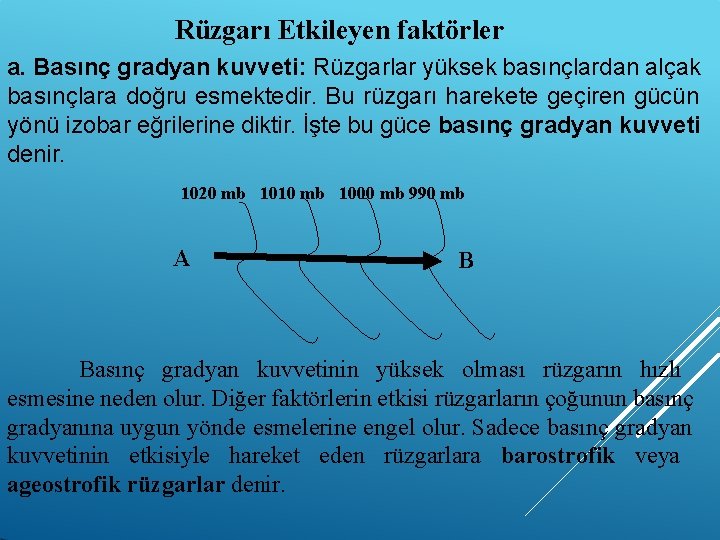 Rüzgarı Etkileyen faktörler

a. Basınç gradyan kuvveti: Rüzgarlar yüksek basınçlardan alçak basınçlara doğru esmektedir. Bu rüzgarı harekete geçiren gücün yönü izobar eğrilerine diktir. İşte bu güce basınç gradyan kuvveti denir.

1020 mb 1010 mb 1000 mb 990 mb

A

B

Basınç gradyan kuvvetinin yüksek olması rüzgarın hızlı esmesine neden olur. Diğer faktörlerin etkisi rüzgarların çoğunun basınç gradyanına uygun yönde esmelerine engel olur. Sadece basınç gradyan kuvvetinin etkisiyle hareket eden rüzgarlara barostrofik veya ageostrofik rüzgarlar denir.